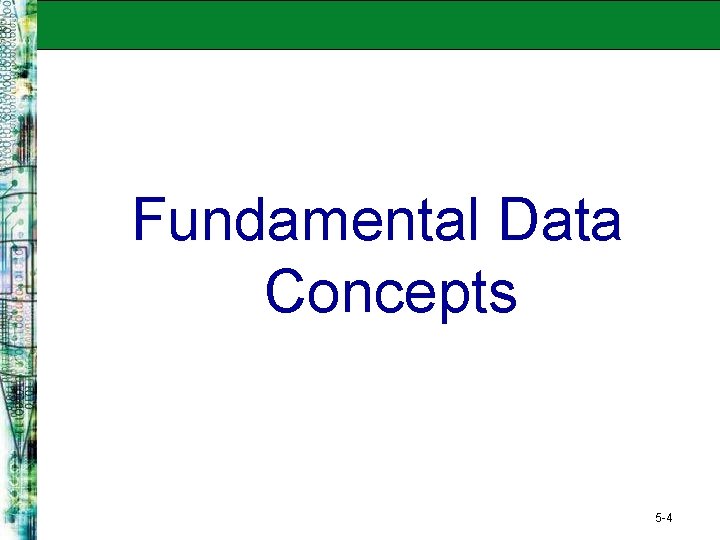 Fundamental Data Concepts

5-4